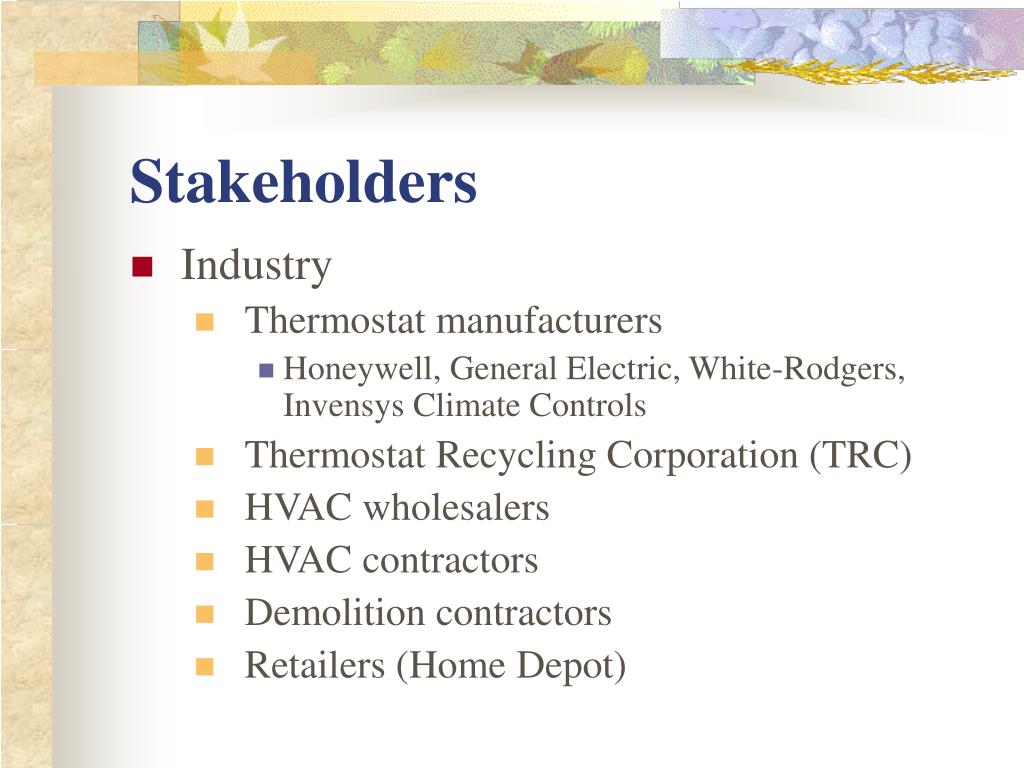 Stakeholders

- Industry
  - Thermostat manufacturers
    - Honeywell, General Electric, White-Rodgers, Invensys Climate Controls
  - Thermostat Recycling Corporation (TRC)
  - HVAC wholesalers
  - HVAC contractors
  - Demolition contractors
  - Retailers (Home Depot)